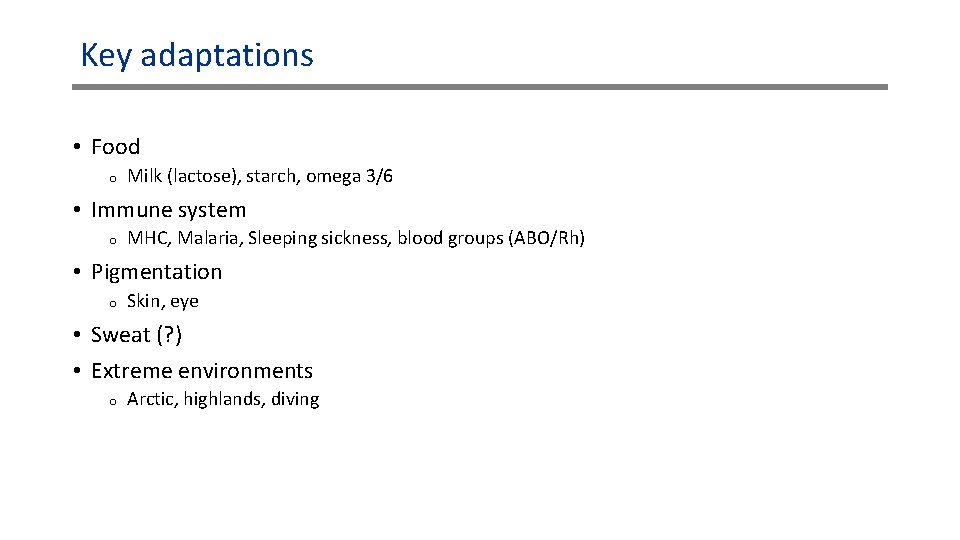 Key adaptations

• Food
  o Milk (lactose), starch, omega 3/6
• Immune system
  o MHC, Malaria, Sleeping sickness, blood groups (ABO/Rh)
• Pigmentation
  o Skin, eye
• Sweat (?)
• Extreme environments
  o Arctic, highlands, diving